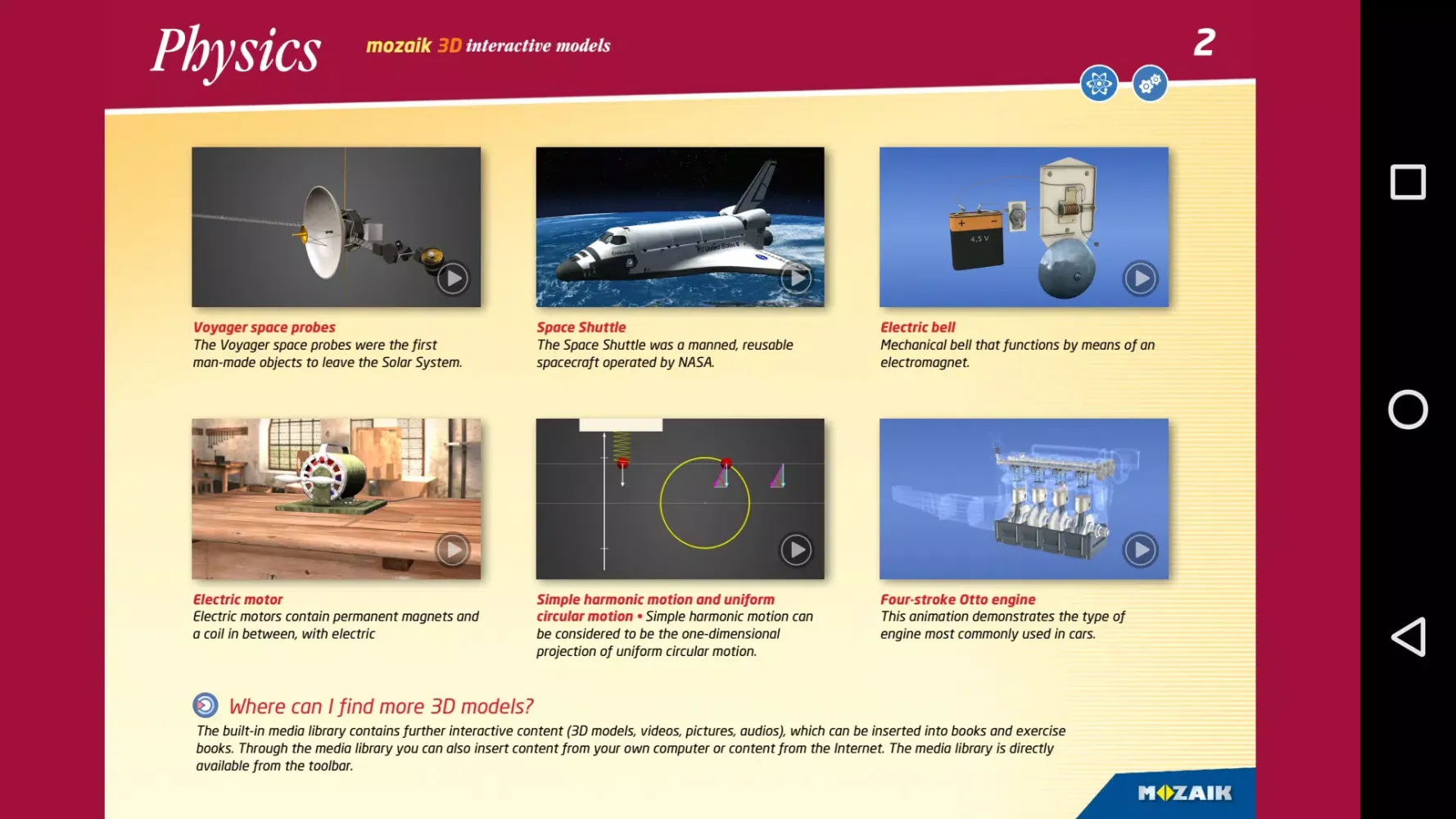 Physics mozaik 3D interactive models

2

4,5 V

Voyager space probes
The Voyager space probes were the first man-made objects to leave the Solar System.

Space Shuttle
The Space Shuttle was a manned, reusable spacecraft operated by NASA.

Electric bell
Mechanical bell that functions by means of an electromagnet.

Electric motor
Electric motors contain permanent magnets and a coil in between, with electric

Simple harmonic motion and uniform circular motion • Simple harmonic motion can be considered to be the one-dimensional projection of uniform circular motion.

Four-stroke Otto engine
This animation demonstrates the type of engine most commonly used in cars.

Where can I find more 3D models?

The built-in media library contains further interactive content (3D models, videos, pictures, audios), which can be inserted into books and exercise books. Through the media library you can also insert content from your own computer or content from the Internet. The media library is directly available from the toolbar.

MOZAIK